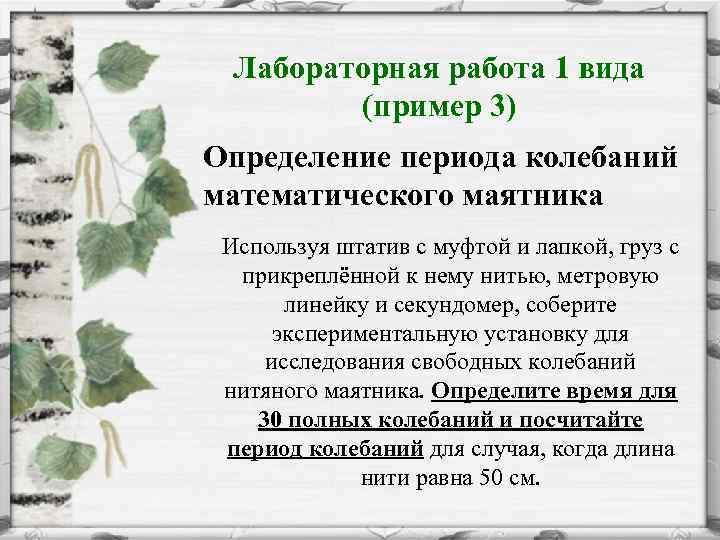 Лабораторная работа 1 вида (пример 3)

Определение периода колебаний математического маятника

Используя штатив с муфтой и лапкой, груз с прикреплённой к нему нитью, метровую линейку и секундомер, соберите экспериментальную установку для исследования свободных колебаний нитяного маятника. Определите время для 30 полных колебаний и посчитайте период колебаний для случая, когда длина нити равна 50 см.